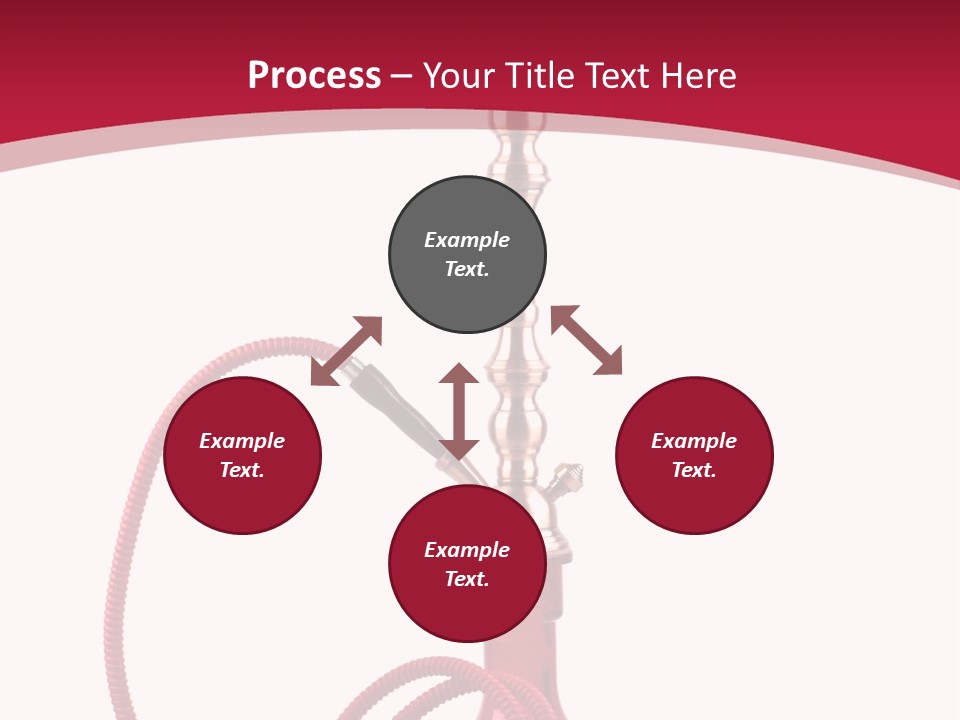 Process – Your Title Text Here

Example Text.

Example Text.

Example Text.

Example Text.